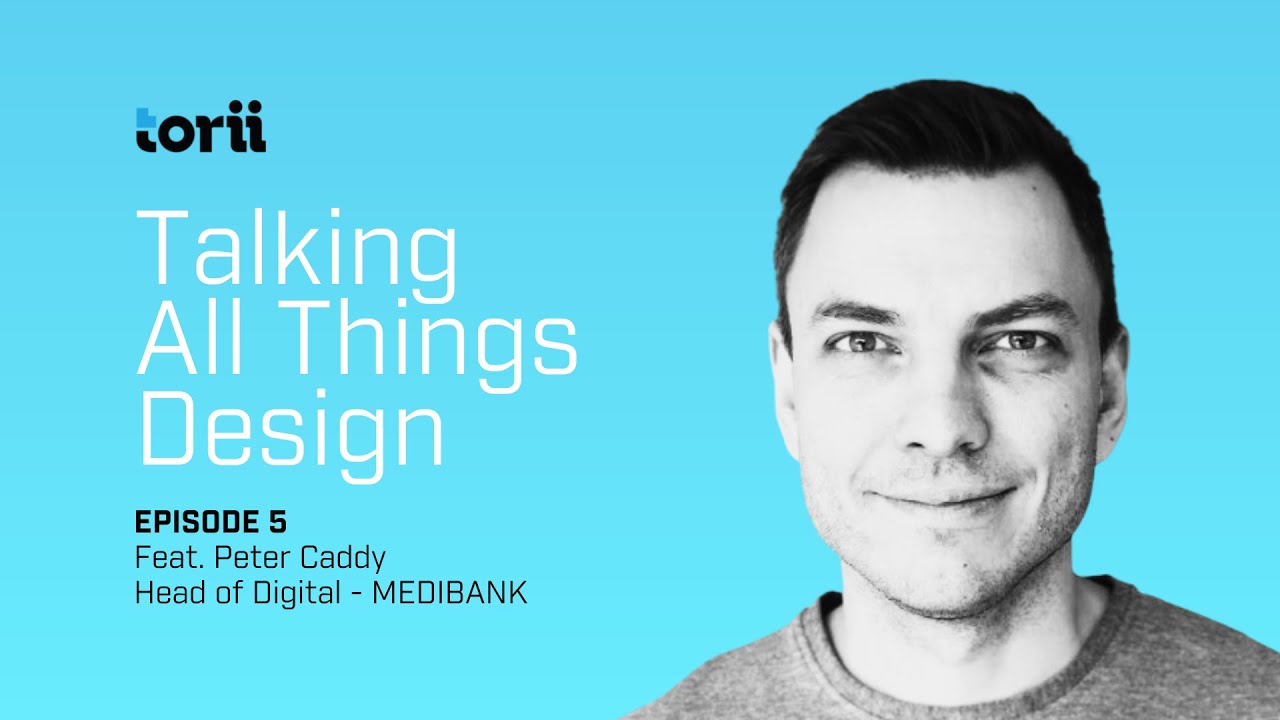 torii

Talking All Things Design

EPISODE 5
Feat. Peter Caddy
Head of Digital - MEDIBANK